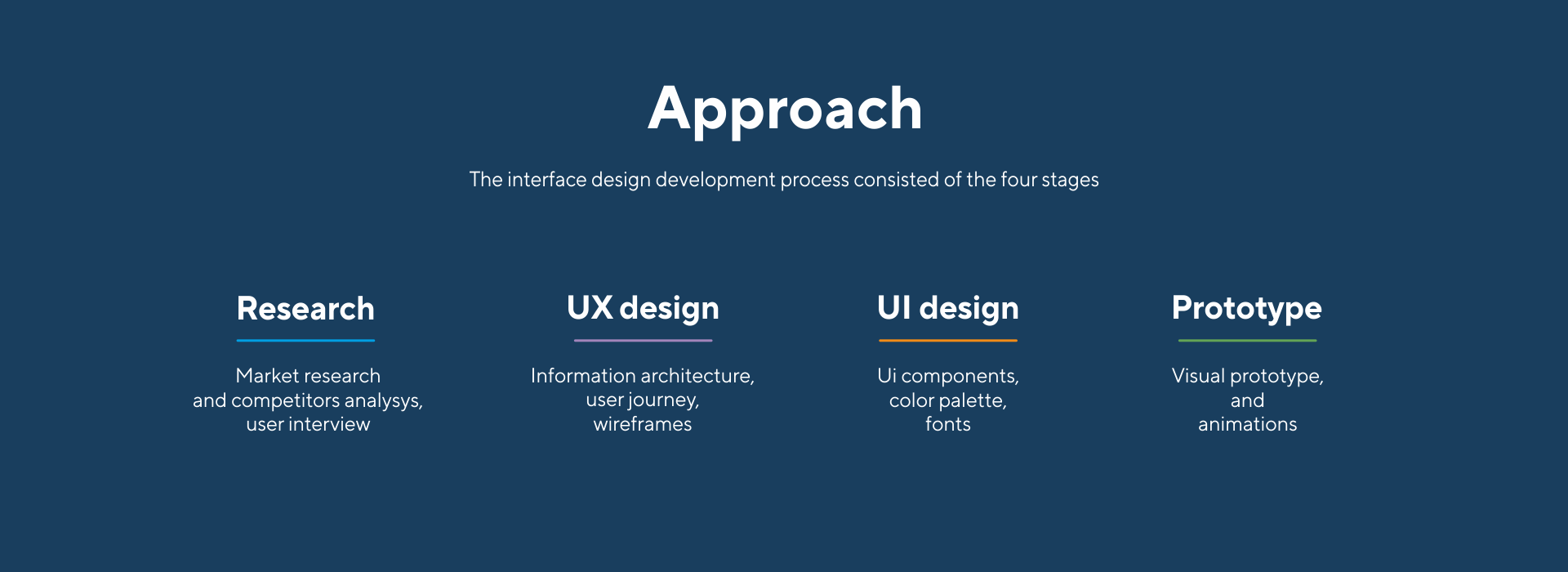 Approach

The interface design development process consisted of the four stages

Research

Market research
and competitors analysys,
user interview

UX design

Information architecture,
user journey,
wireframes

UI design

Ui components,
color palette,
fonts

Prototype

Visual prototype,
and
animations